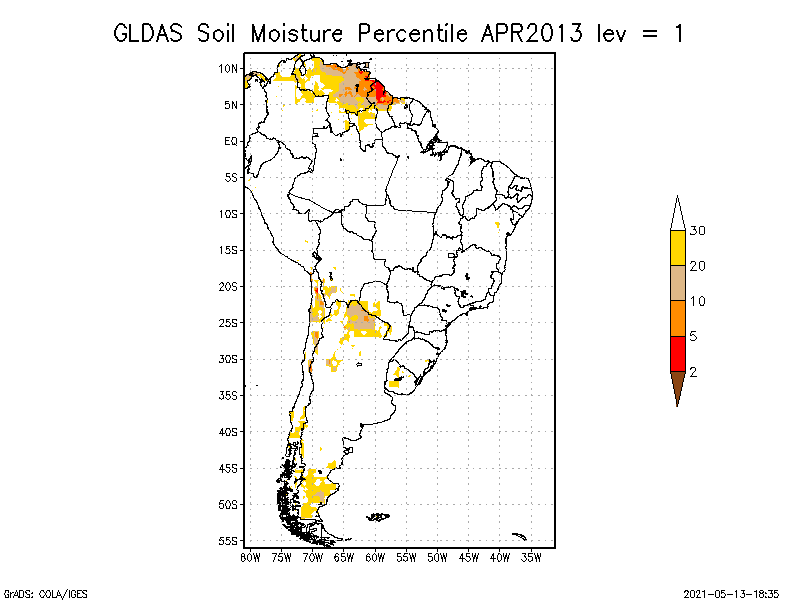 GLDAS Soil Moisture Percentile APR2013 lev = 1

10N
5N
EQ
5S
10S
15S
20S
25S
30S
35S
40S
45S
50S
55S

80W 75W 70W 65W 60W 55W 50W 45W 40W 35W

30
20
10
5
2

GrADS: COLA/IGES

2021-05-13-18:35